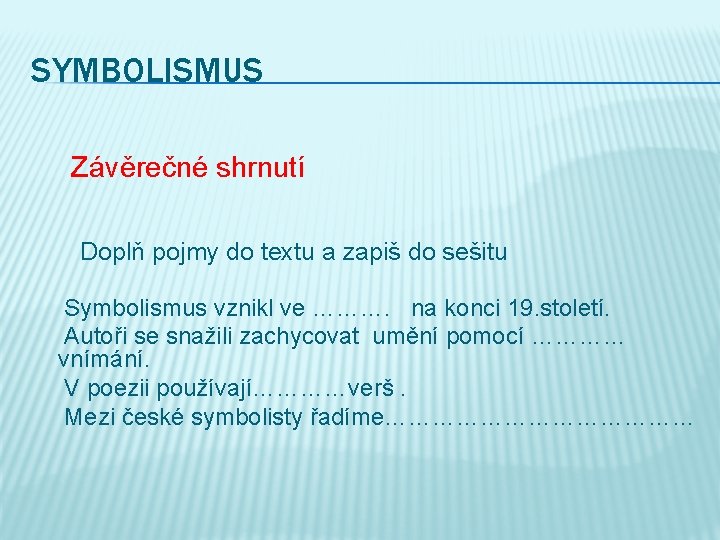 SYMBOLISMUS

Závěrečné shrnutí

Doplň pojmy do textu a zapiš do sešitu

Symbolismus vznikl ve ………. na konci 19.století.
Autoři se snažili zachycovat umění pomocí ………… vnímání.
V poezii používají…………verš .
Mezi české symbolisty řadíme…………………………………